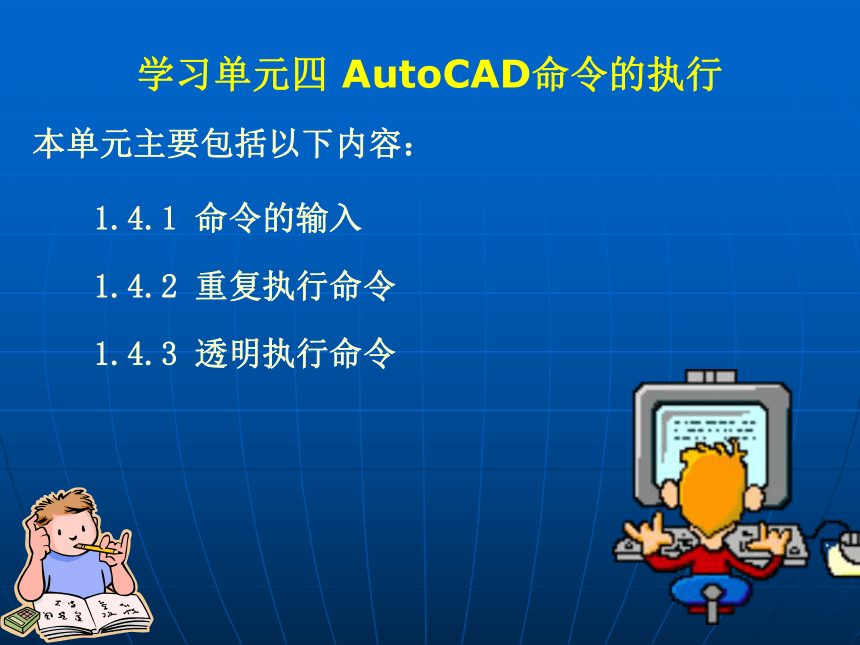 学习单元四 AutoCAD命令的执行

本单元主要包括以下内容：

1.4.1 命令的输入

1.4.2 重复执行命令

1.4.3 透明执行命令